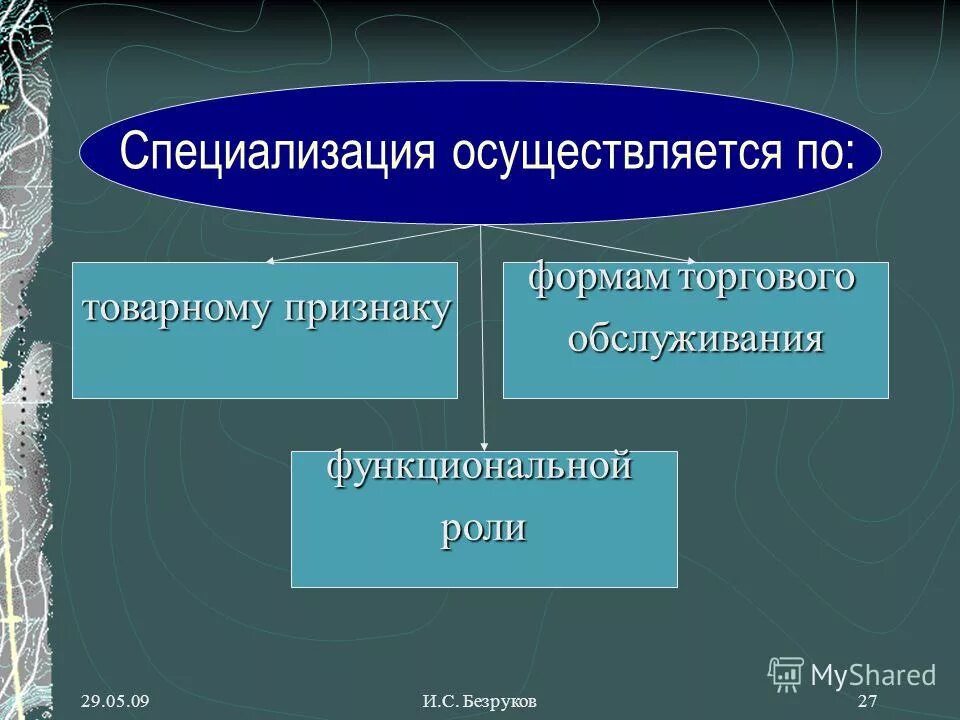 Специализация осуществляется по:

товарному признаку

формам торгового обслуживания

функциональной роли

MyShared

29.05.09

И.С. Безруков

27